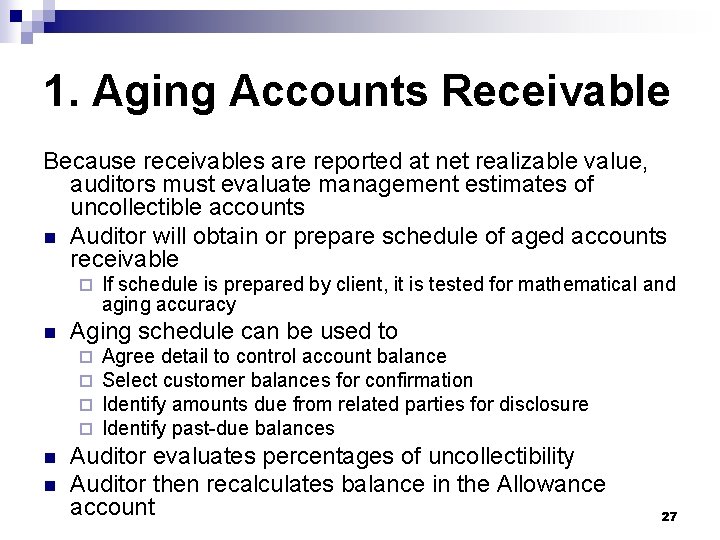 1. Aging Accounts Receivable

Because receivables are reported at net realizable value, auditors must evaluate management estimates of uncollectible accounts

- Auditor will obtain or prepare schedule of aged accounts receivable
  - If schedule is prepared by client, it is tested for mathematical and aging accuracy
- Aging schedule can be used to
  - Agree detail to control account balance
  - Select customer balances for confirmation
  - Identify amounts due from related parties for disclosure
  - Identify past-due balances
- Auditor evaluates percentages of uncollectibility
- Auditor then recalculates balance in the Allowance account

27